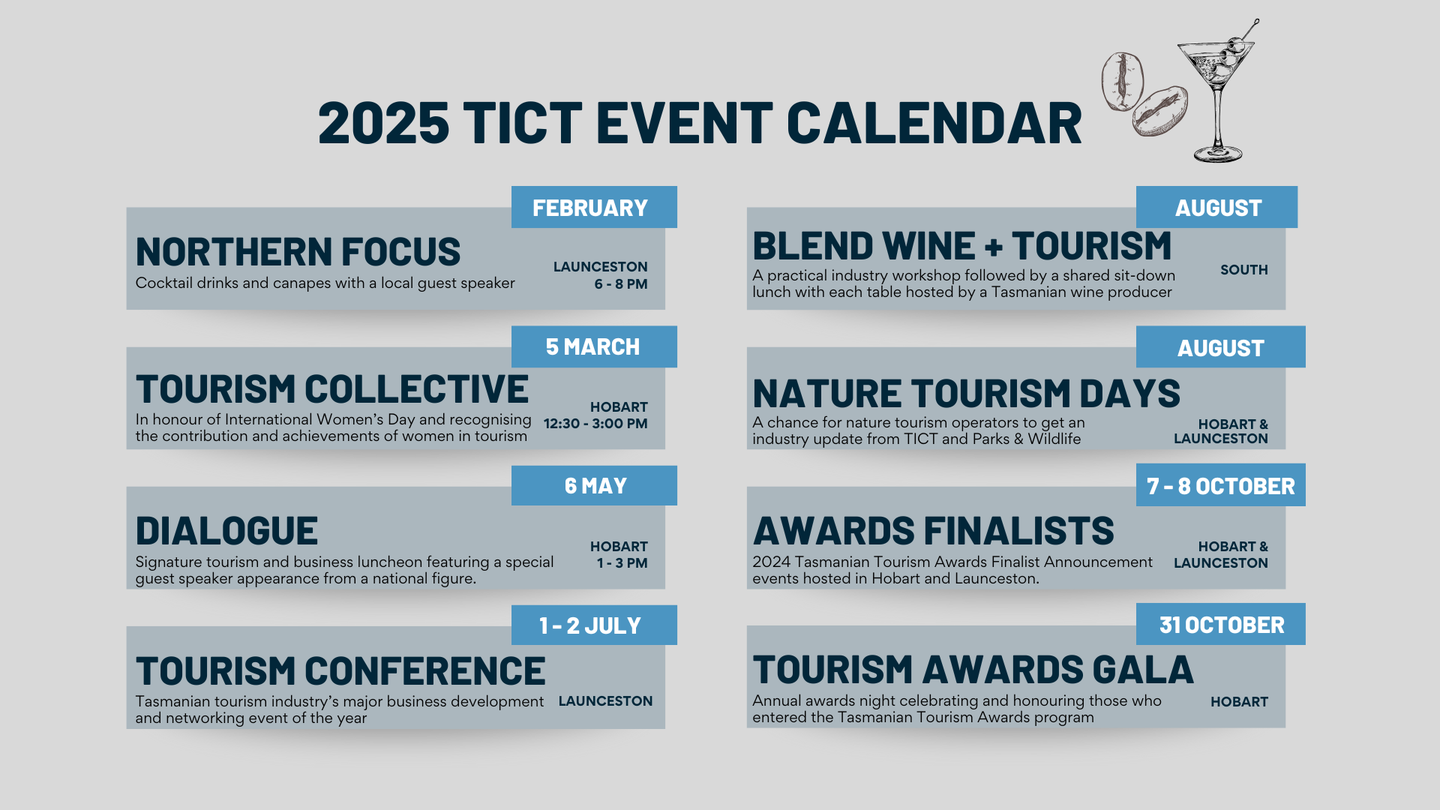 2025 TICT EVENT CALENDAR

FEBRUARY
NORTHERN FOCUS
Cocktail drinks and canapes with a local guest speaker
LAUNCESTON
6 - 8 PM

5 MARCH
TOURISM COLLECTIVE
In honour of International Women's Day and recognising the contribution and achievements of women in tourism
HOBART
12:30 - 3:00 PM

6 MAY
DIALOGUE
Signature tourism and business luncheon featuring a special guest speaker appearance from a national figure.
HOBART
1 - 3 PM

1 - 2 JULY
TOURISM CONFERENCE
Tasmanian tourism industry's major business development and networking event of the year
LAUNCESTON

AUGUST
BLEND WINE + TOURISM
A practical industry workshop followed by a shared sit-down lunch with each table hosted by a Tasmanian wine producer
SOUTH

AUGUST
NATURE TOURISM DAYS
A chance for nature tourism operators to get an industry update from TICT and Parks & Wildlife
HOBART & LAUNCESTON

7 - 8 OCTOBER
AWARDS FINALISTS
2024 Tasmanian Tourism Awards Finalist Announcement events hosted in Hobart and Launceston.
HOBART & LAUNCESTON

31 OCTOBER
TOURISM AWARDS GALA
Annual awards night celebrating and honouring those who entered the Tasmanian Tourism Awards program
HOBART